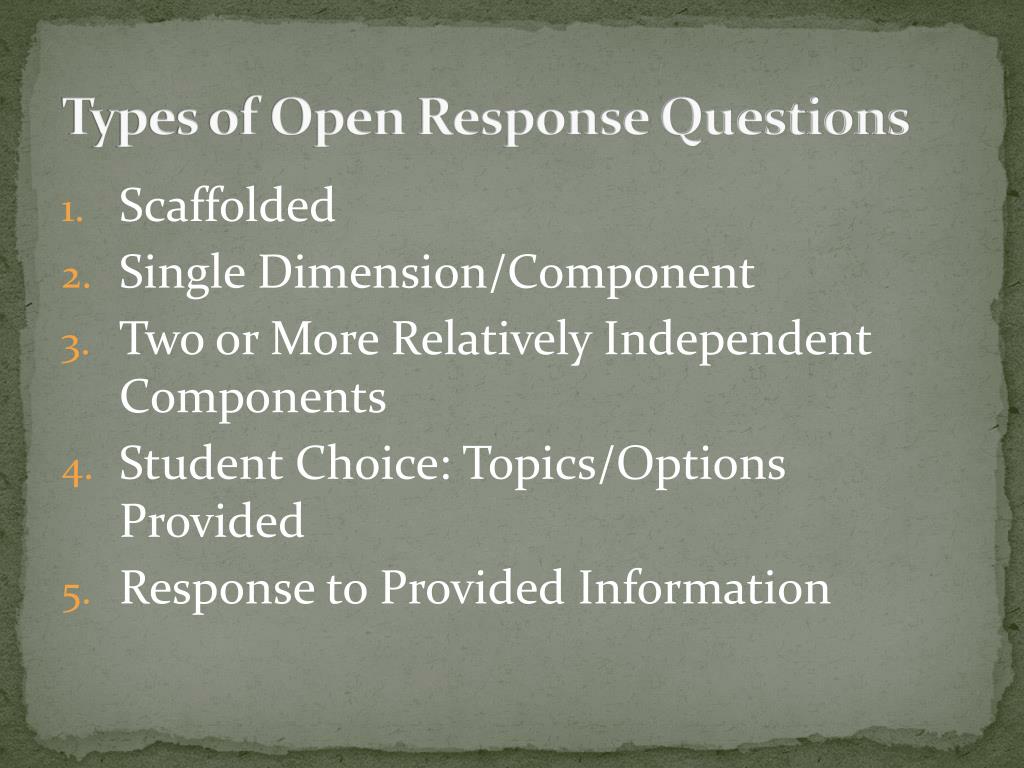 Types of Open Response Questions

1. Scaffolded
2. Single Dimension/Component
3. Two or More Relatively Independent Components
4. Student Choice: Topics/Options Provided
5. Response to Provided Information